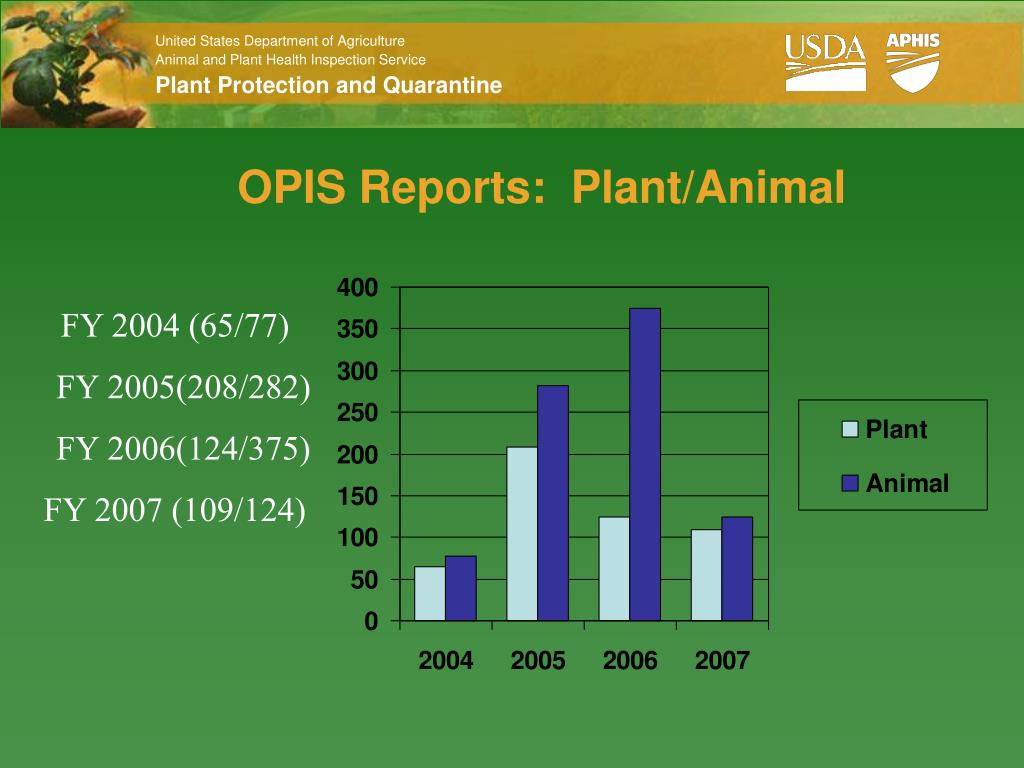 United States Department of Agriculture
Animal and Plant Health Inspection Service
Plant Protection and Quarantine

USDA APHIS

OPIS Reports: Plant/Animal

FY 2004 (65/77)

FY 2005(208/282)

FY 2006(124/375)

FY 2007 (109/124)

400
350
300
250
200
150
100
50
0

2004 2005 2006 2007

Plant
Animal